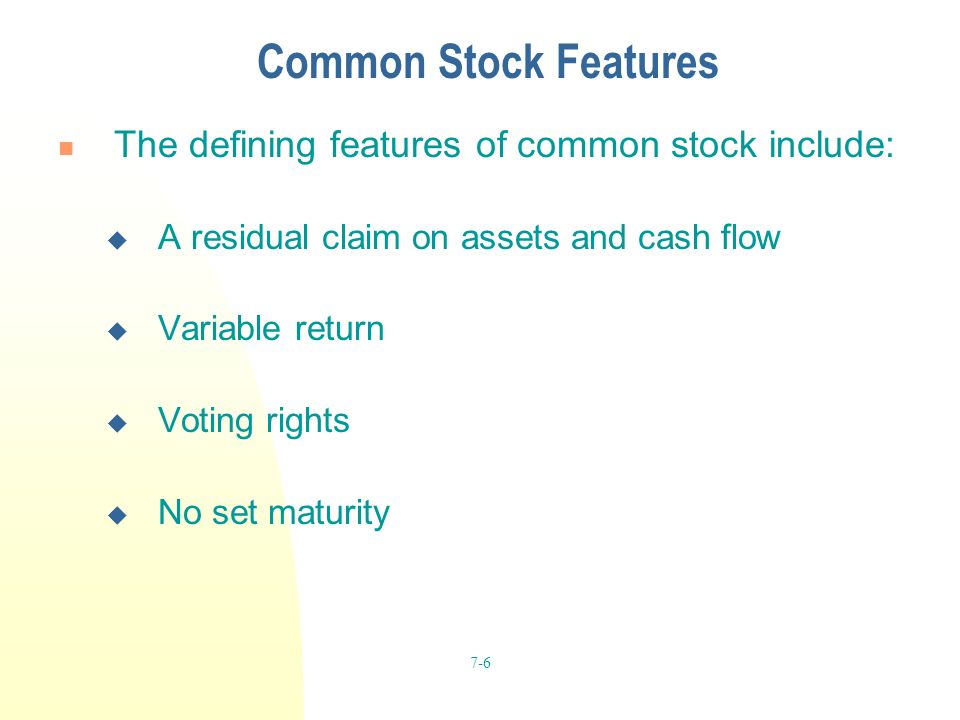 Common Stock Features

The defining features of common stock include:

A residual claim on assets and cash flow

Variable return

Voting rights

No set maturity

7-6